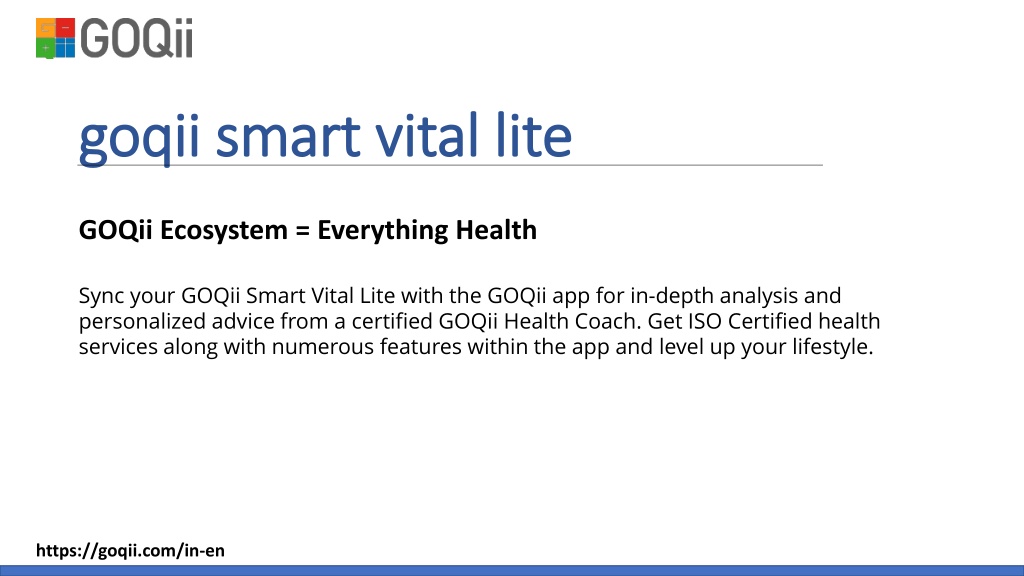 GOQii

goqii smart vital lite

GOQii Ecosystem = Everything Health

Sync your GOQii Smart Vital Lite with the GOQii app for in-depth analysis and personalized advice from a certified GOQii Health Coach. Get ISO Certified health services along with numerous features within the app and level up your lifestyle.

https://goqii.com/in-en